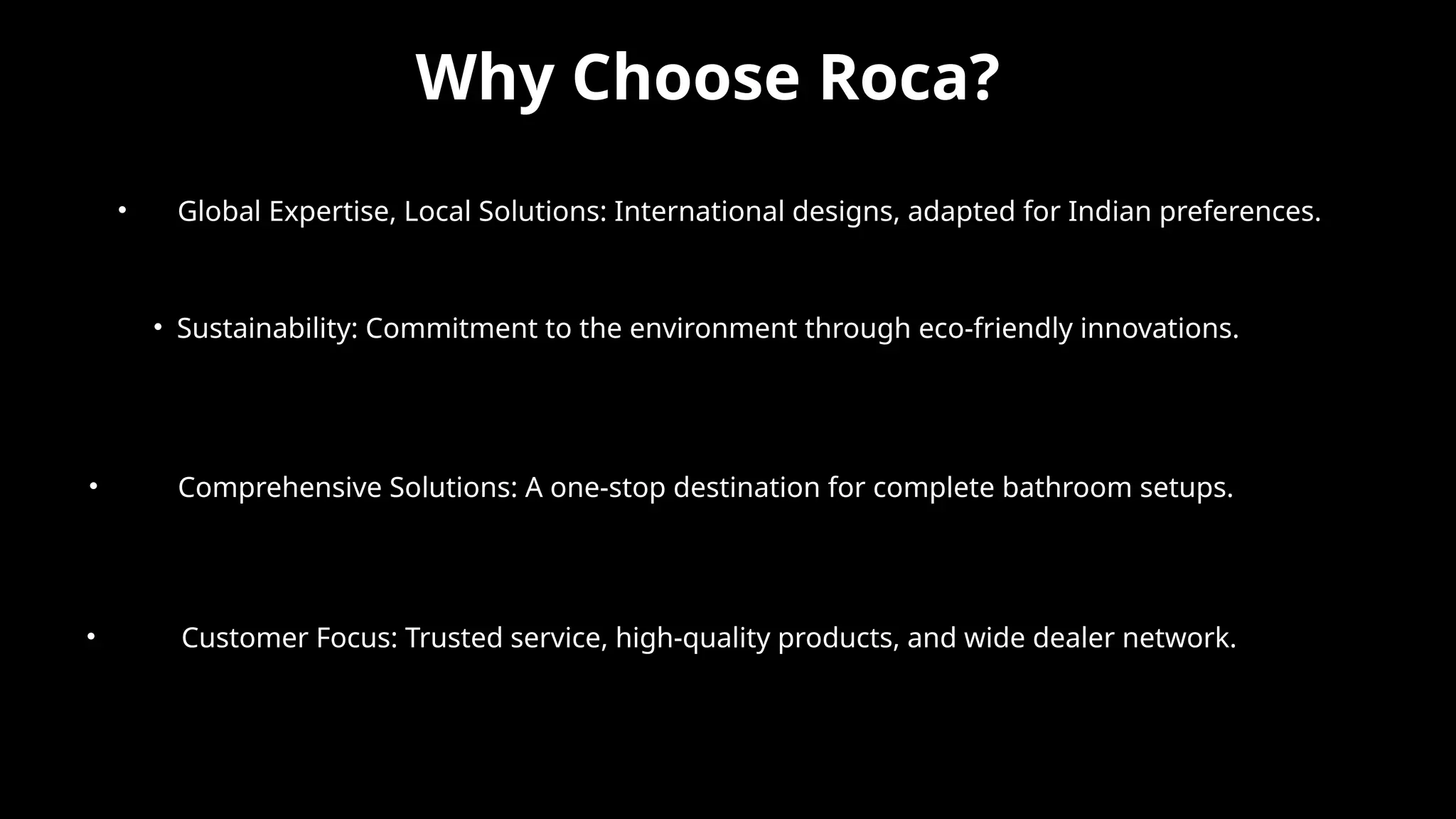 Why Choose Roca?

• Global Expertise, Local Solutions: International designs, adapted for Indian preferences.

• Sustainability: Commitment to the environment through eco-friendly innovations.

• Comprehensive Solutions: A one-stop destination for complete bathroom setups.

• Customer Focus: Trusted service, high-quality products, and wide dealer network.